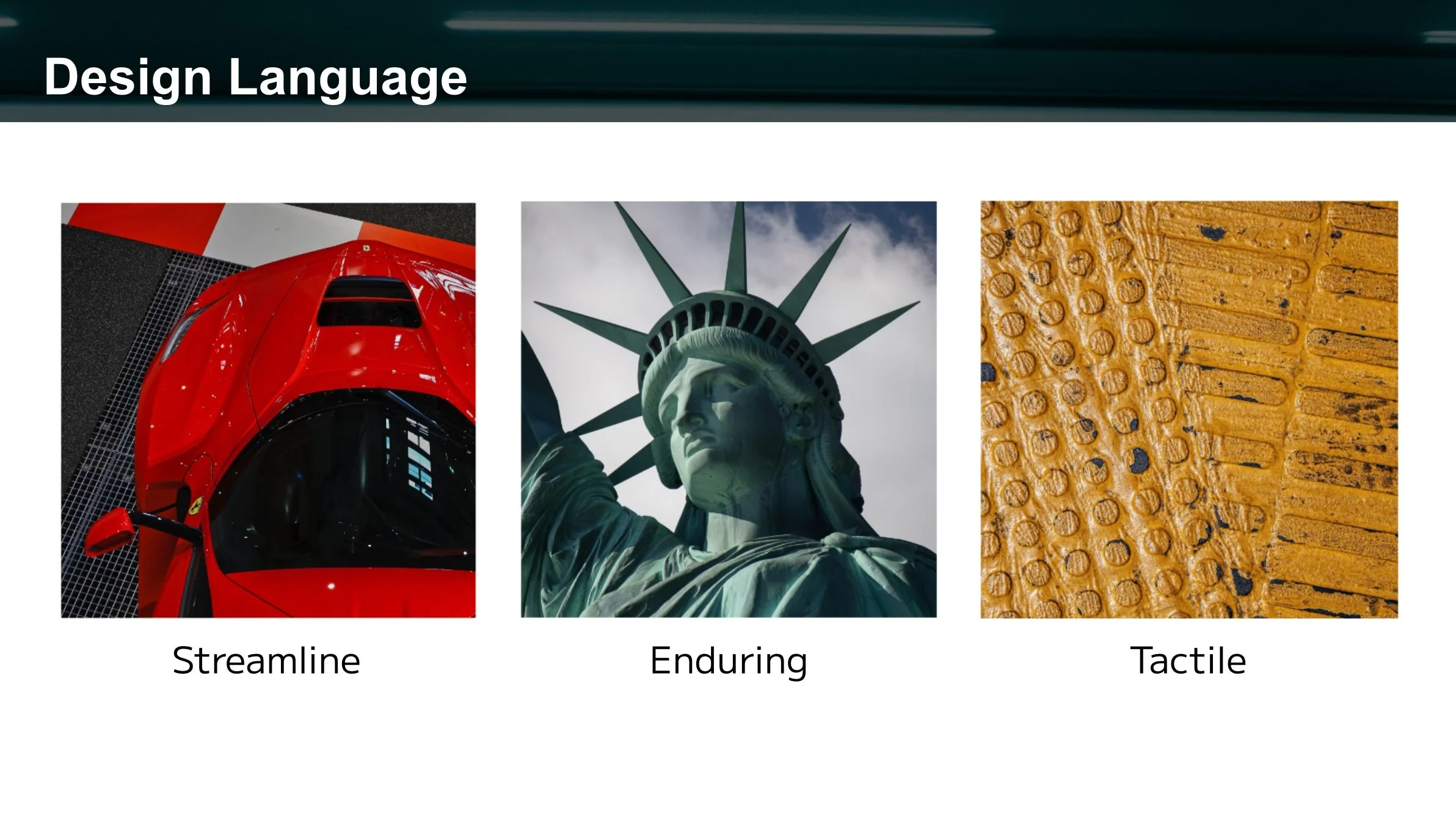 Design Language

Streamline

Enduring

Tactile